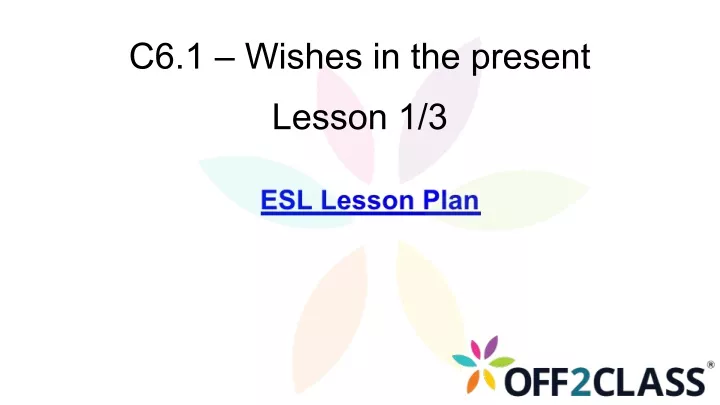 C6.1 – Wishes in the present

Lesson 1/3

ESL Lesson Plan

OFF2CLASS®